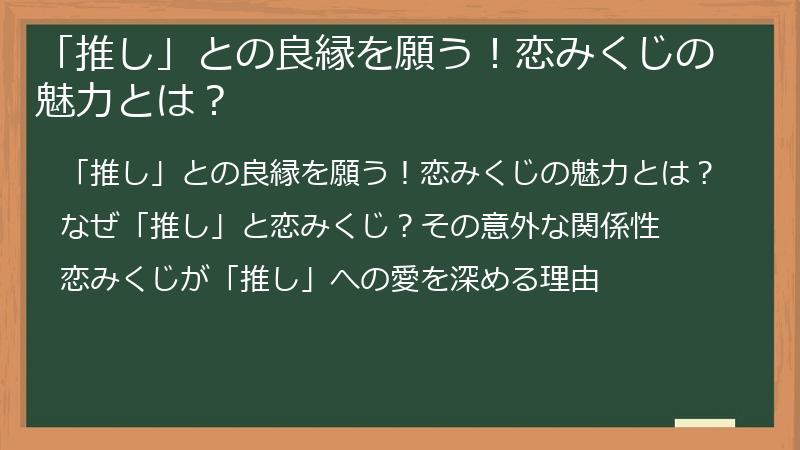 「推し」との良縁を願う！恋みくじの魅力とは？

「推し」との良縁を願う！恋みくじの魅力とは？

なぜ「推し」と恋みくじ？その意外な関係性

恋みくじが「推し」への愛を深める理由